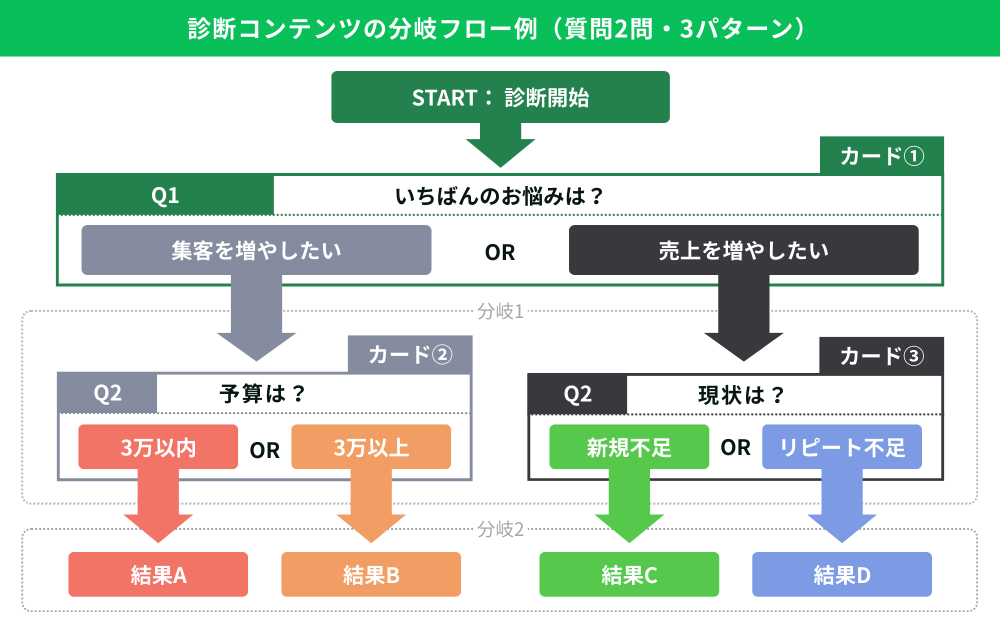 診断コンテンツの分岐フロー例（質問2問・3パターン）

START： 診断開始

カード①

Q1

いちばんのお悩みは？

集客を増やしたい

OR

売上を増やしたい

分岐1

カード②

Q2

予算は？

3万以内

OR

3万以上

カード③

Q2

現状は？

新規不足

OR

リピート不足

分岐2

結果A

結果B

結果C

結果D